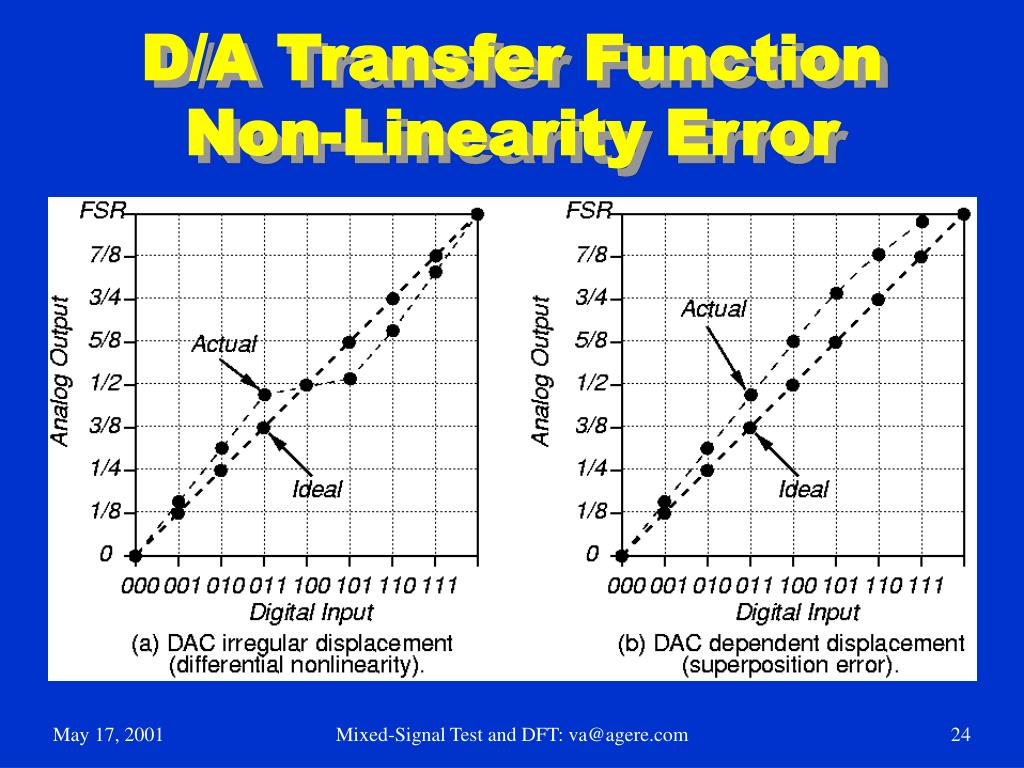 D/A Transfer Function
Non-Linearity Error

FSR
7/8
3/4
5/8
1/2
3/8
1/4
1/8
0
Analog Output
Actual
Ideal
000 001 010 011 100 101 110 111
Digital Input
(a) DAC irregular displacement (differential nonlinearity).

FSR
7/8
3/4
5/8
1/2
3/8
1/4
1/8
0
Analog Output
Actual
Ideal
000 001 010 011 100 101 110 111
Digital Input
(b) DAC dependent displacement (superposition error).

May 17, 2001
Mixed-Signal Test and DFT: va@agere.com
24